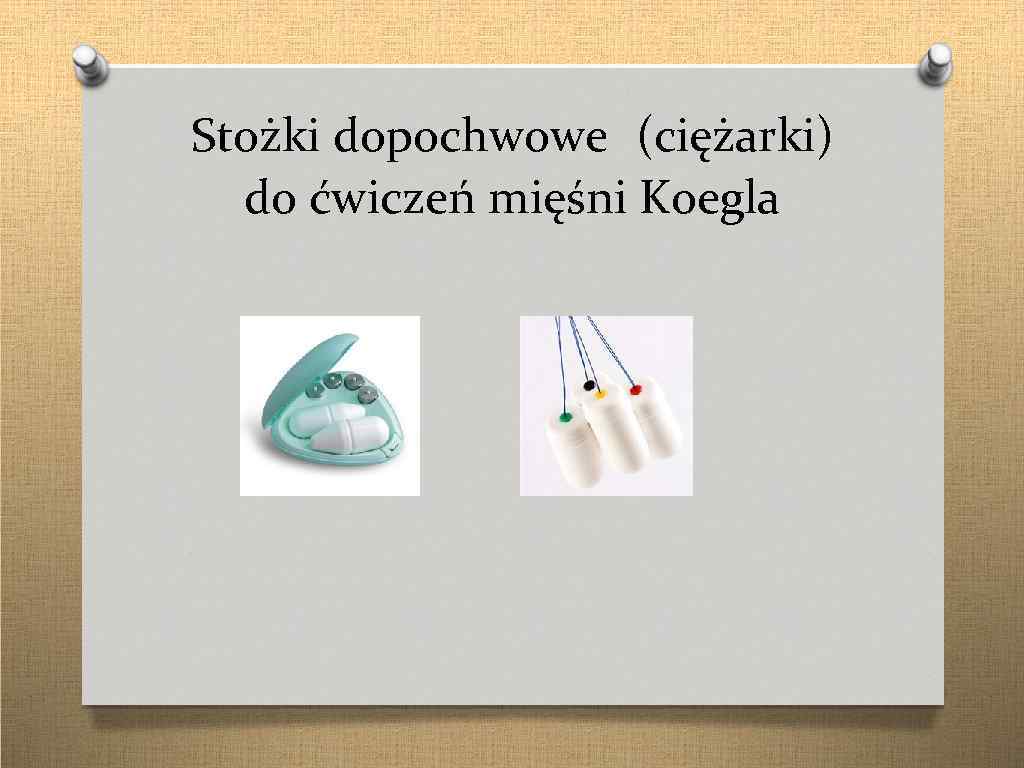 Stożki dopochwowe (ciężarki) do ćwiczeń mięśni Koegla